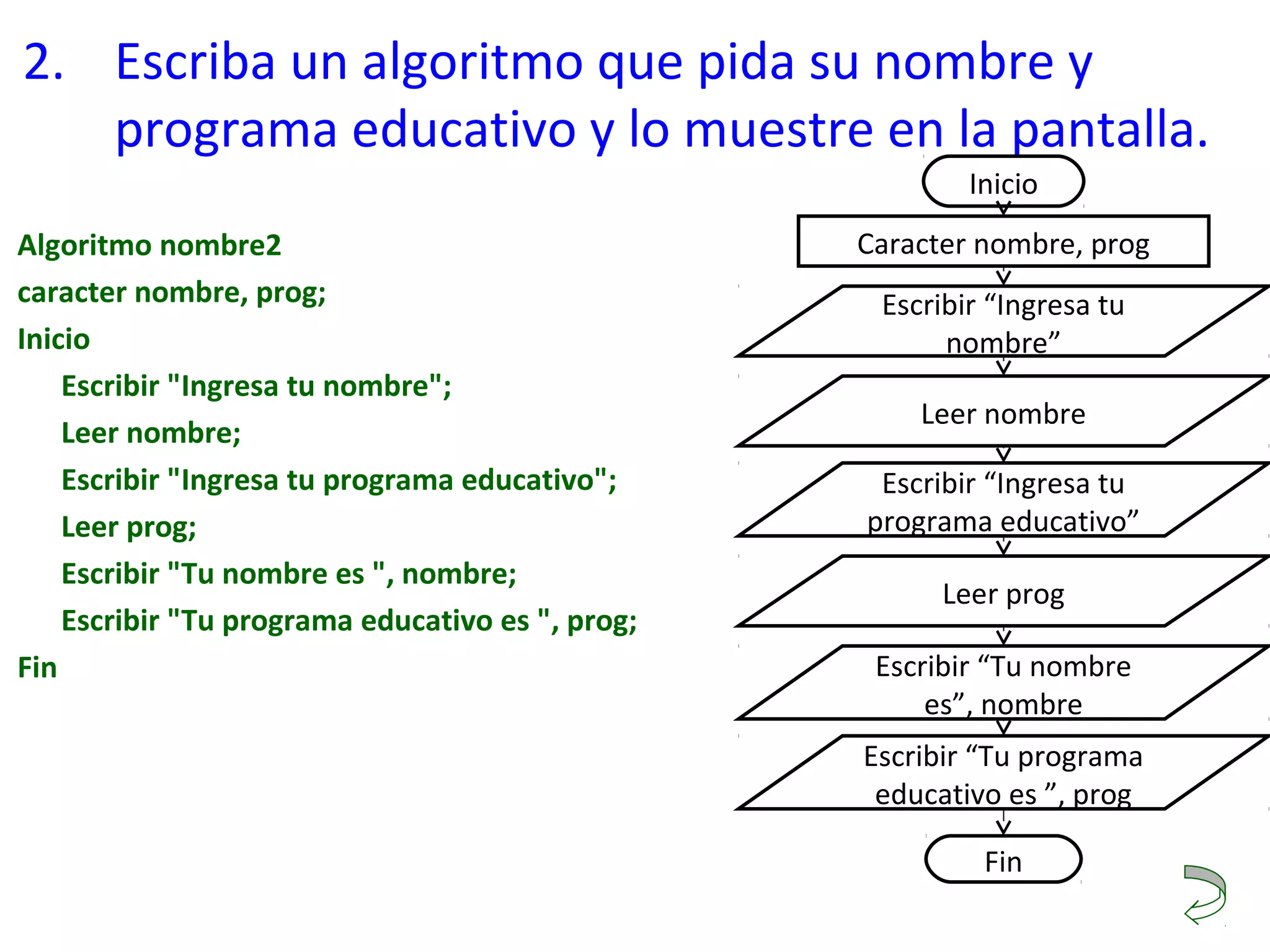 2. Escriba un algoritmo que pida su nombre y programa educativo y lo muestre en la pantalla.

Algoritmo nombre2
caracter nombre, prog;
Inicio
Escribir "Ingresa tu nombre";
Leer nombre;
Escribir "Ingresa tu programa educativo";
Leer prog;
Escribir "Tu nombre es ", nombre;
Escribir "Tu programa educativo es ", prog;
Fin

Inicio
Caracter nombre, prog
Escribir “Ingresa tu nombre”
Leer nombre
Escribir “Ingresa tu programa educativo”
Leer prog
Escribir “Tu nombre es”, nombre
Escribir “Tu programa educativo es ”, prog
Fin